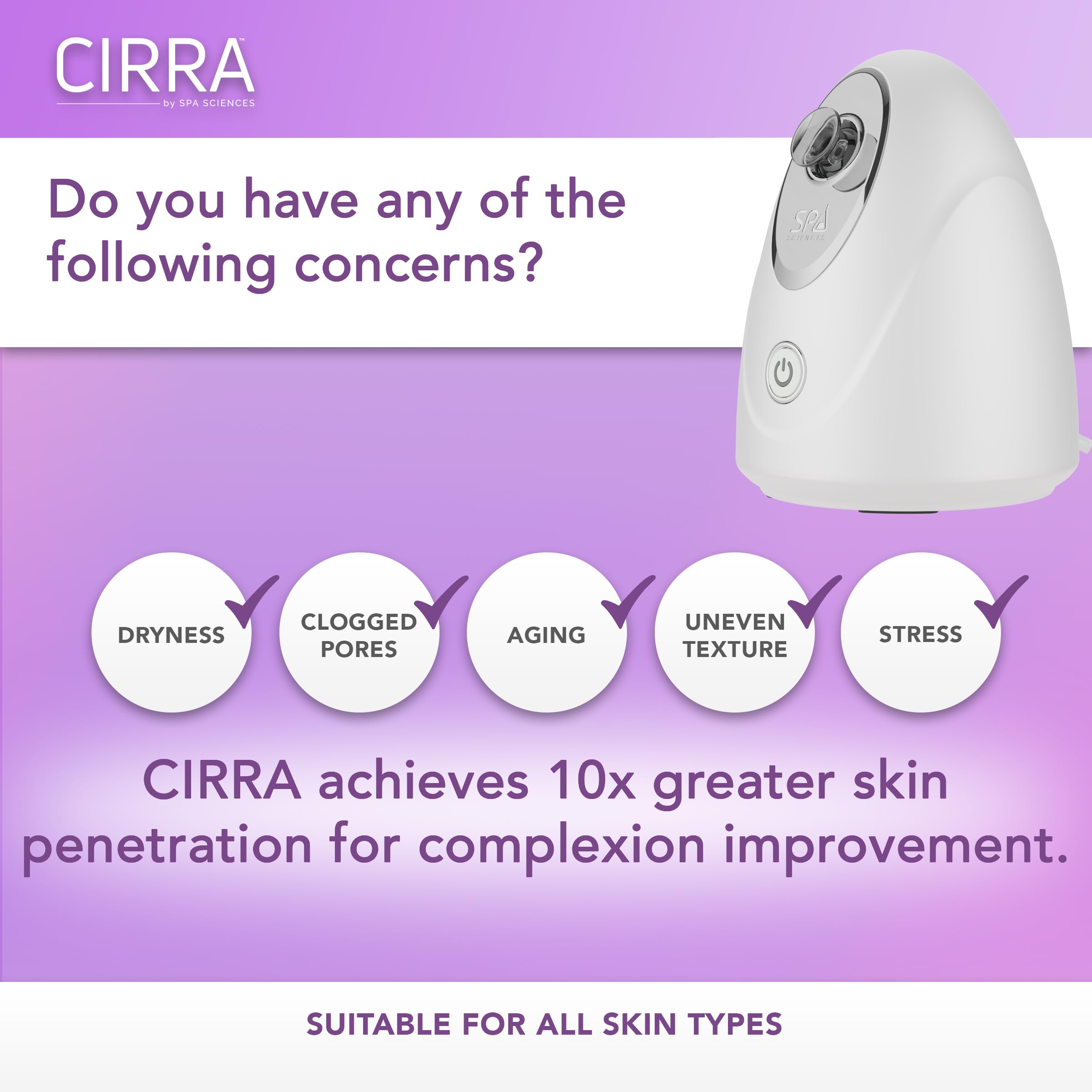 CIRRA™
by SPA SCIENCES

Do you have any of the following concerns?

SPA
SCIENCES

DRYNESS

CLOGGED PORES

AGING

UNEVEN TEXTURE

STRESS

CIRRA achieves 10x greater skin penetration for complexion improvement.

SUITABLE FOR ALL SKIN TYPES